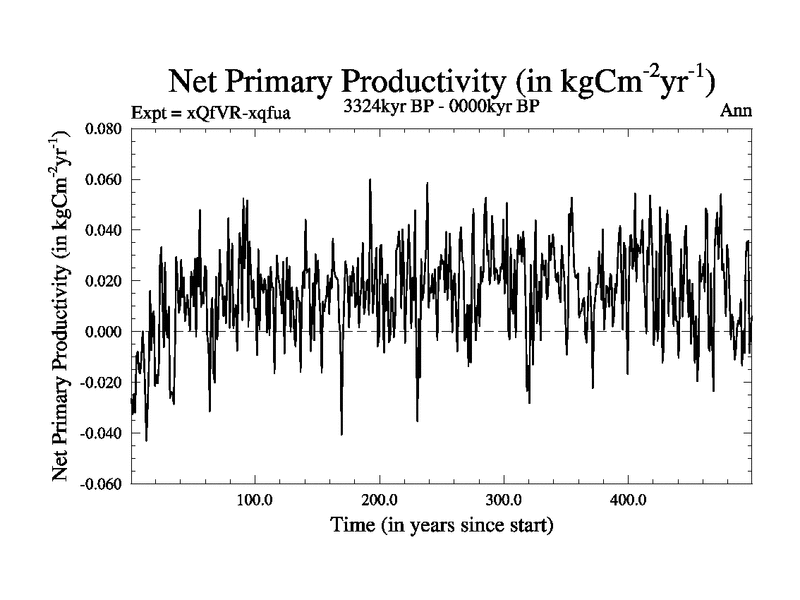 Net Primary Productivity (in $kgCm^{-2}yr^{-1}$)

Expt = xQfVR-xqfua

3324kyr BP - 0000kyr BP

Ann

Net Primary Productivity (in $kgCm^{-2}yr^{-1}$)

0.080
0.060
0.040
0.020
0.000
-0.020
-0.040
-0.060

100.0
200.0
300.0
400.0

Time (in years since start)